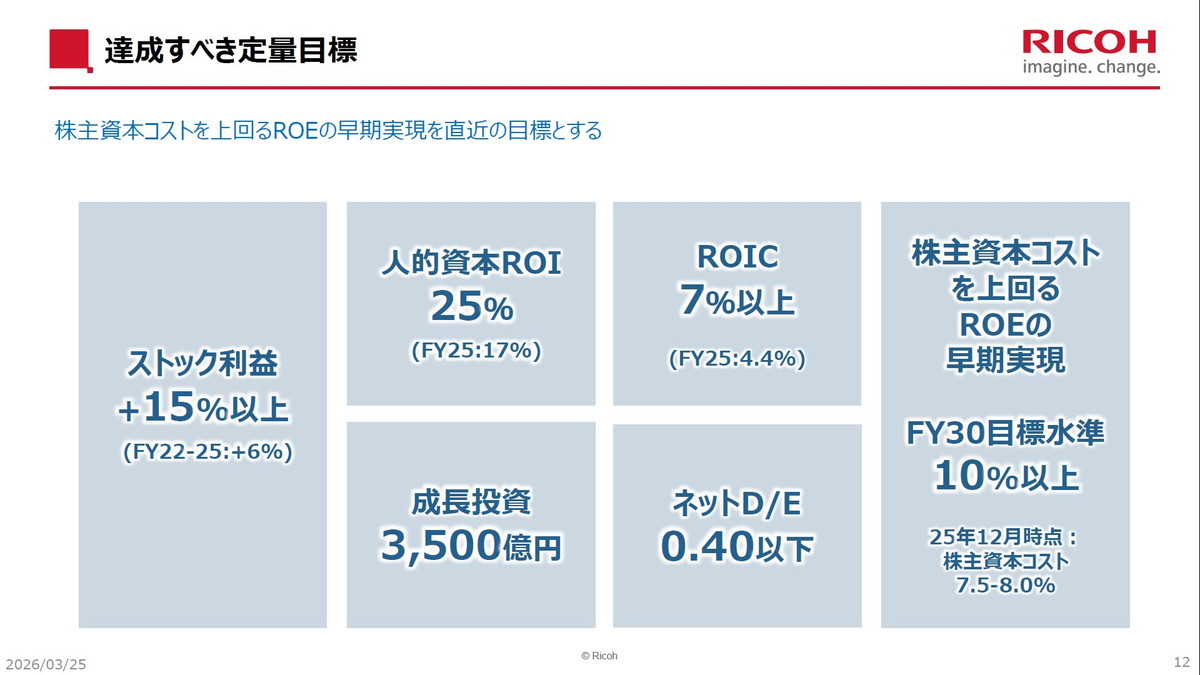 達成すべき定量目標

RICOH
imagine. change.

株主資本コストを上回るROEの早期実現を直近の目標とする

ストック利益
+15%以上
(FY22-25:+6%)

人的資本ROI
25%
(FY25:17%)

成長投資
3,500億円

ROIC
7%以上
(FY25:4.4%)

ネットD/E
0.40以下

株主資本コスト
を上回る
ROEの
早期実現

FY30目標水準
10%以上

25年12月時点：
株主資本コスト
7.5-8.0%

2026/03/25

© Ricoh

12